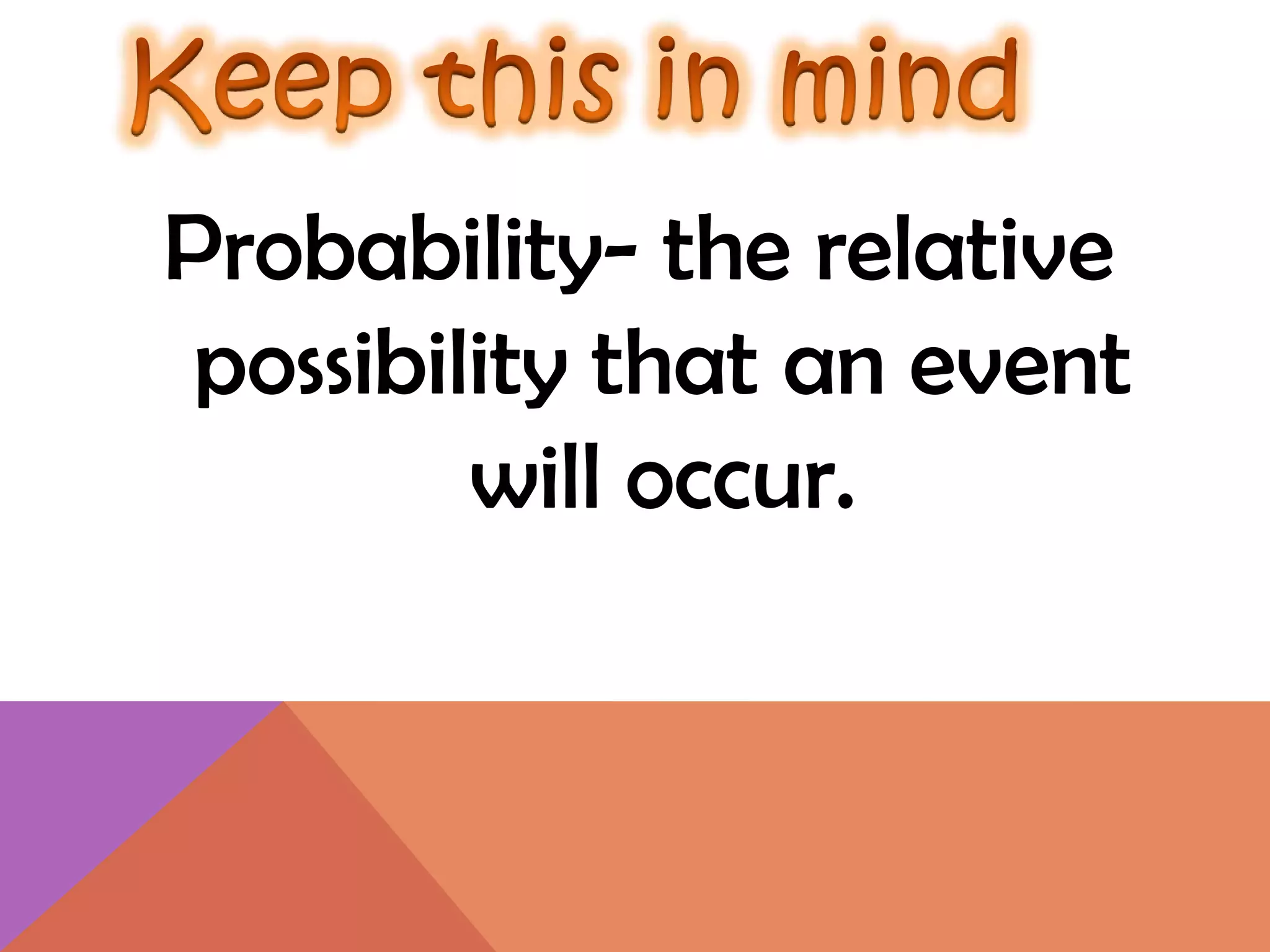 Keep this in mind

Probability- the relative possibility that an event will occur.